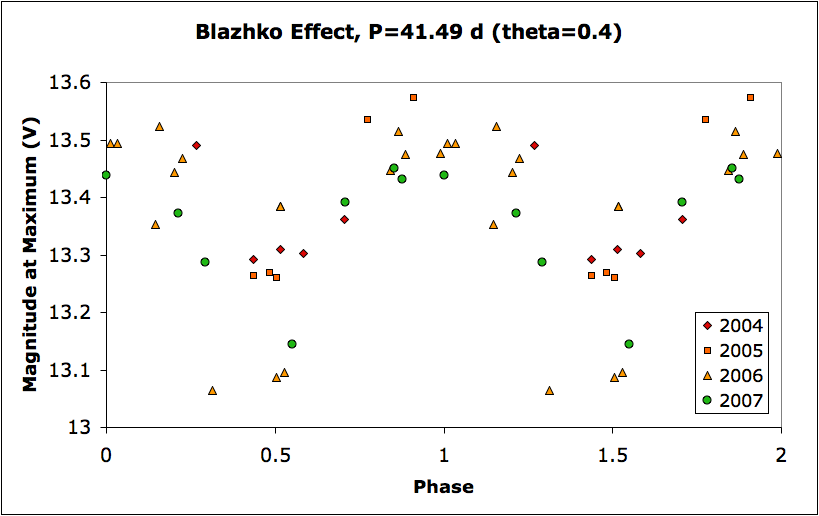 Blazhko Effect, P=41.49 d (theta=0.4)

Magnitude at Maximum (V)

13.6
13.5
13.4
13.3
13.2
13.1
13

0
0.5
1
1.5
2

Phase

2004
2005
2006
2007